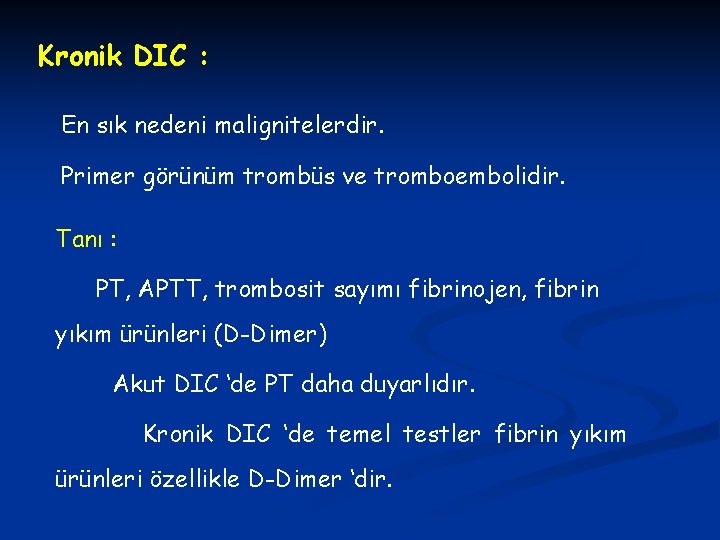 Kronik DIC :

En sık nedeni malignitelerdir.

Primer görünüm trombüs ve tromboembolidir.

Tanı :

PT, APTT, trombosit sayımı fibrinojen, fibrin yıkım ürünleri (D-Dimer)

Akut DIC ‘de PT daha duyarlıdır.

Kronik DIC ‘de temel testler fibrin yıkım ürünleri özellikle D-Dimer ‘dir.